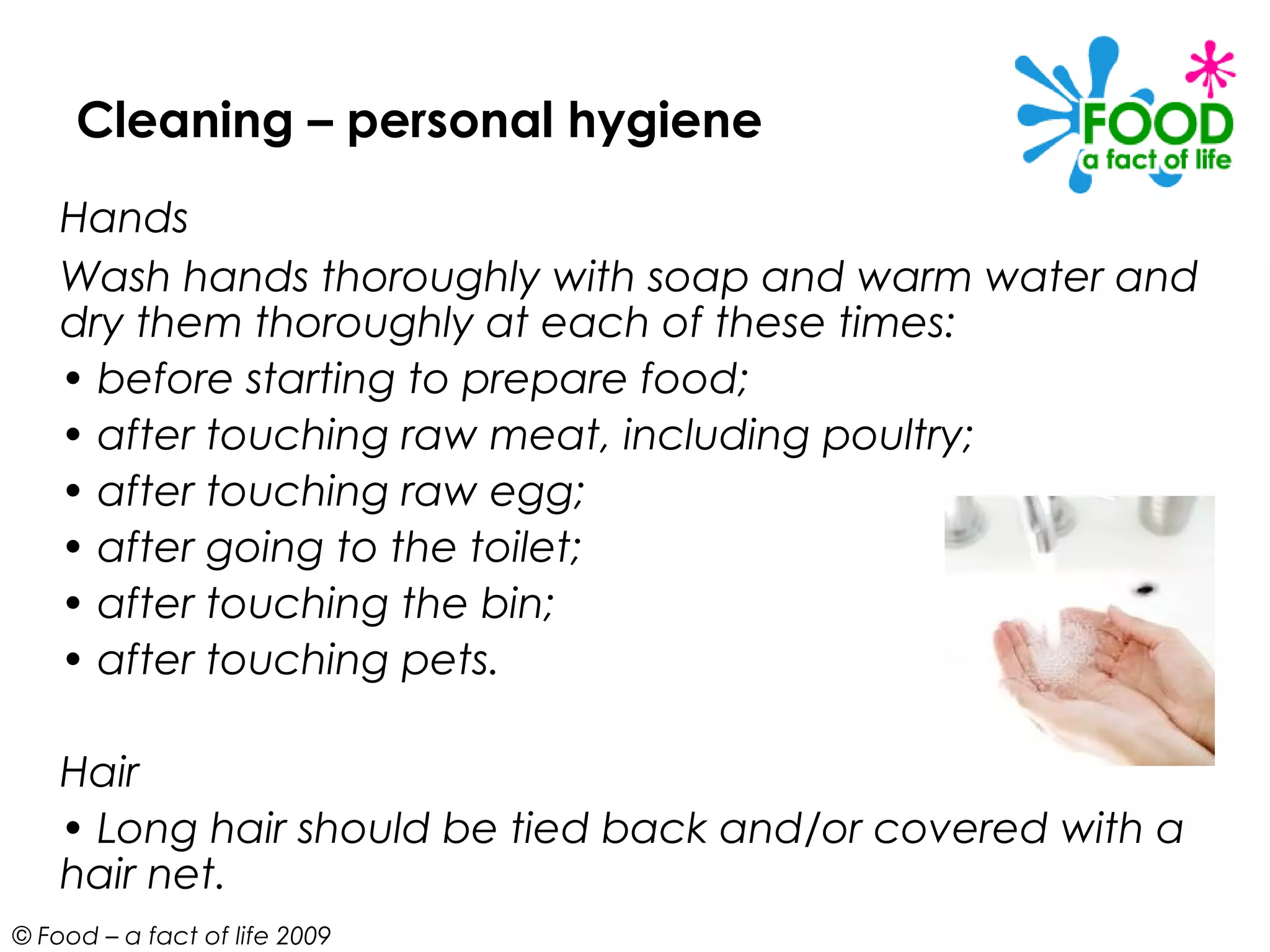 Cleaning – personal hygiene

FOOD
a fact of life

Hands

Wash hands thoroughly with soap and warm water and dry them thoroughly at each of these times:

• before starting to prepare food;
• after touching raw meat, including poultry;
• after touching raw egg;
• after going to the toilet;
• after touching the bin;
• after touching pets.

Hair

• Long hair should be tied back and/or covered with a hair net.

© Food – a fact of life 2009